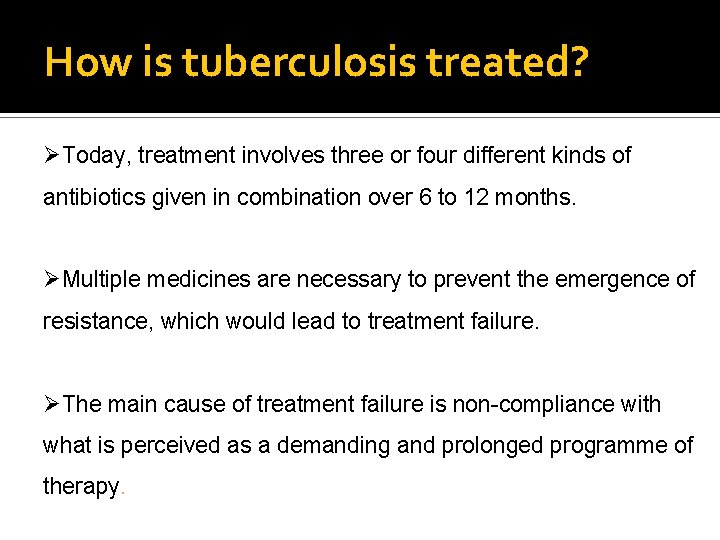 How is tuberculosis treated?

➢Today, treatment involves three or four different kinds of antibiotics given in combination over 6 to 12 months.

➢Multiple medicines are necessary to prevent the emergence of resistance, which would lead to treatment failure.

➢The main cause of treatment failure is non-compliance with what is perceived as a demanding and prolonged programme of therapy.